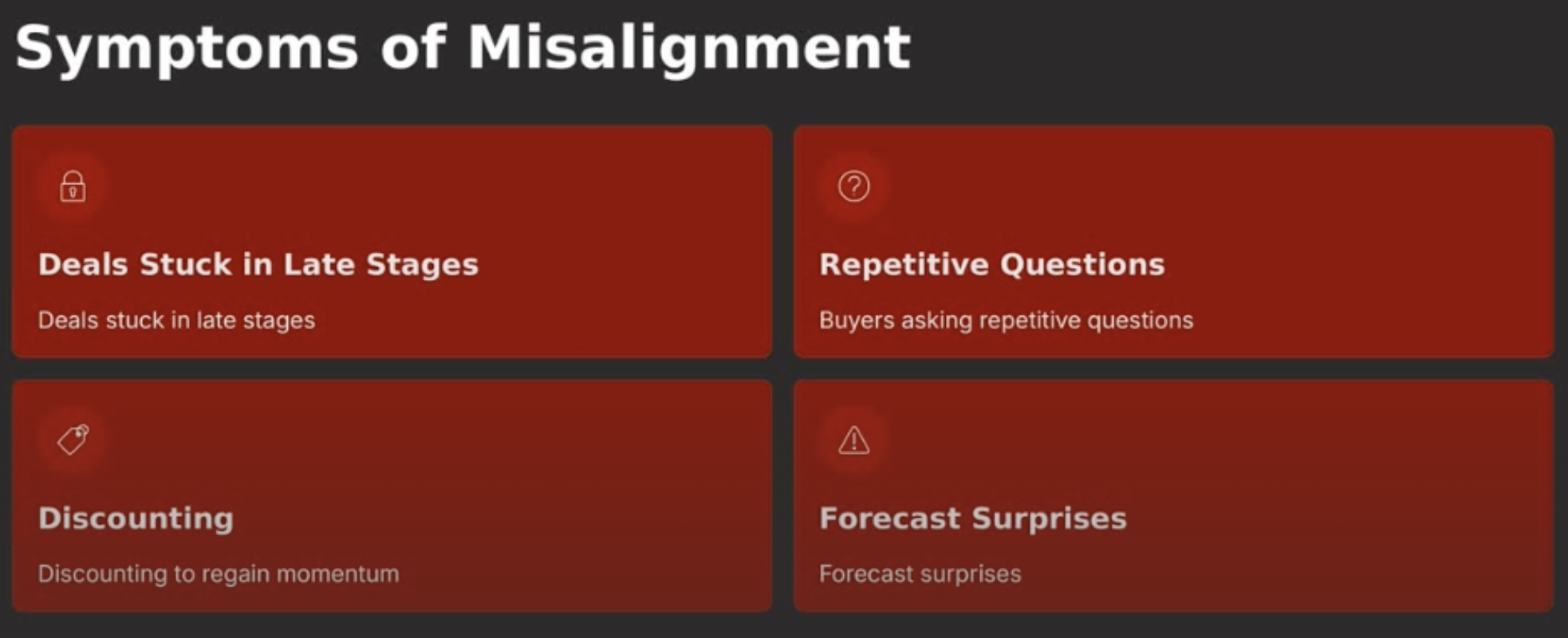 Symptoms of Misalignment

Deals Stuck in Late Stages

Deals stuck in late stages

Repetitive Questions

Buyers asking repetitive questions

Discounting

Discounting to regain momentum

Forecast Surprises

Forecast surprises